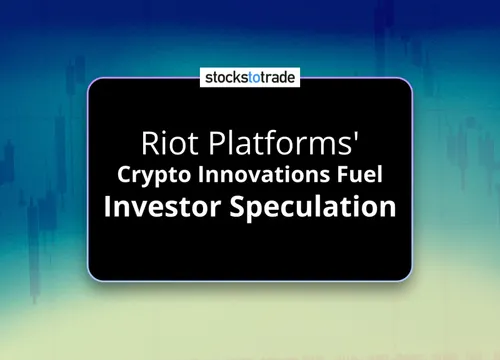 stockstotrade

Riot Platforms'
Crypto Innovations Fuel
Investor Speculation